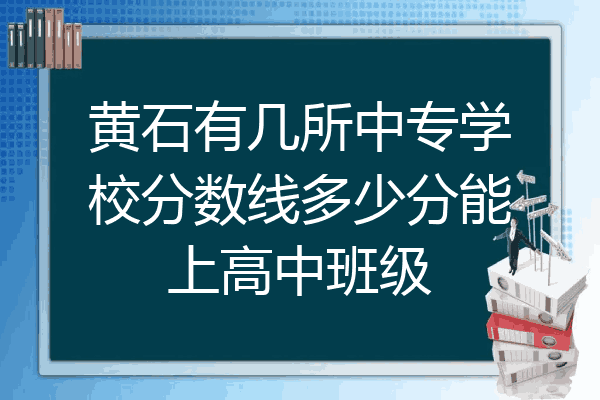 黄石有几所中专学校分数线多少分能上高中班级